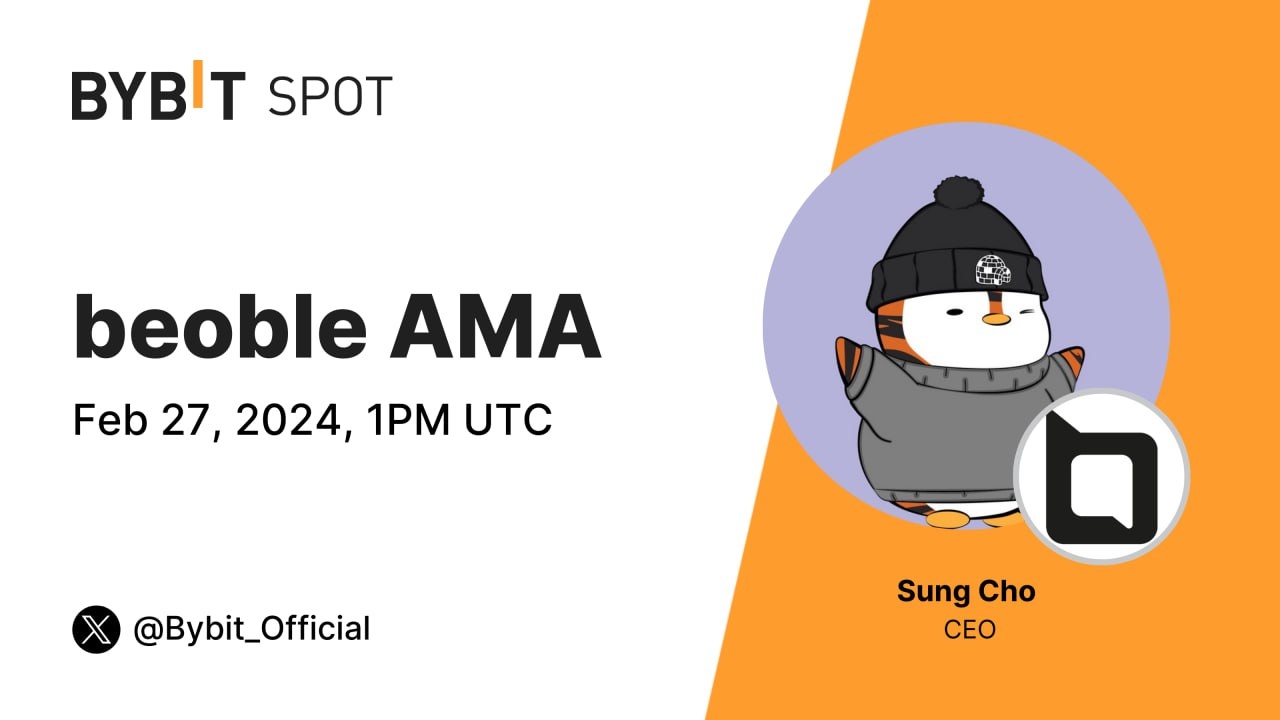 BYBIT SPOT

beoble AMA

Feb 27, 2024, 1PM UTC

@Bybit_Official

Sung Cho
CEO